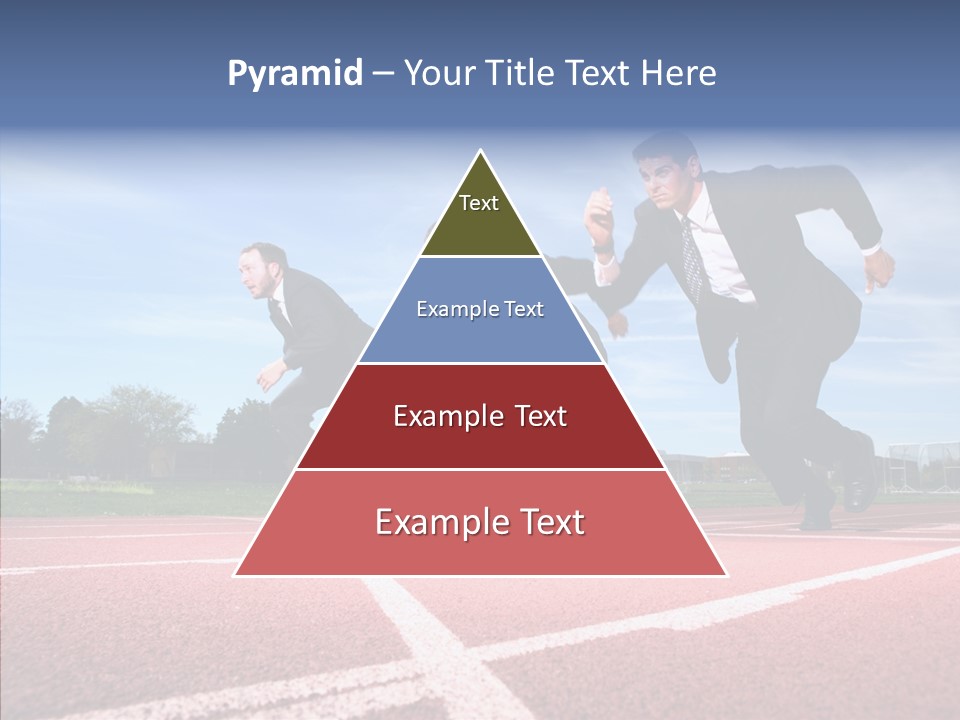 Pyramid – Your Title Text Here

Text

Example Text

Example Text

Example Text